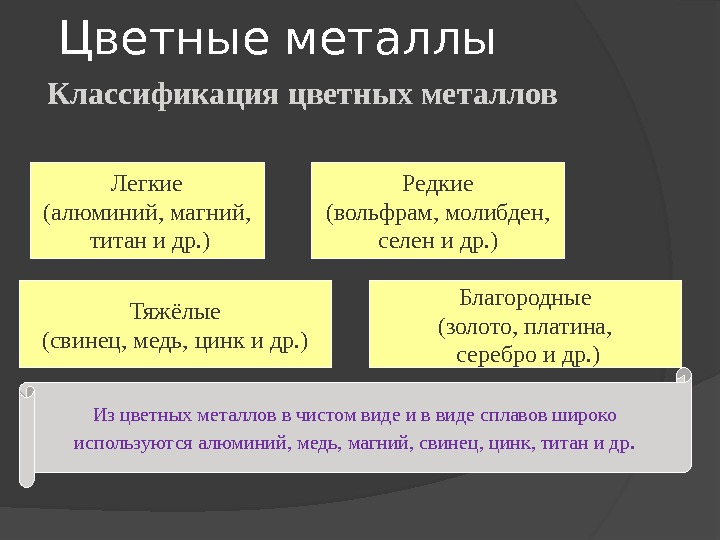 Цветные металлы

Классификация цветных металлов

Легкие
(алюминий, магний, титан и др.)

Редкие
(вольфрам, молибден, селен и др.)

Тяжёлые
(свинец, медь, цинк и др.)

Благородные
(золото, платина, серебро и др.)

Из цветных металлов в чистом виде и в виде сплавов широко используются алюминий, медь, магний, свинец, цинк, титан и др.